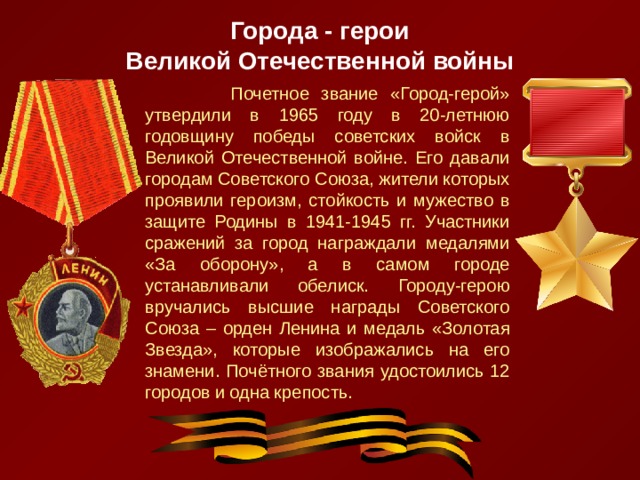 Города - герои
Великой Отечественной войны

Почетное звание «Город-герой» утвердили в 1965 году в 20-летнюю годовщину победы советских войск в Великой Отечественной войне. Его давали городам Советского Союза, жители которых проявили героизм, стойкость и мужество в защите Родины в 1941-1945 гг. Участники сражений за город награждали медалями «За оборону», а в самом городе устанавливали обелиск. Городу-герою вручались высшие награды Советского Союза – орден Ленина и медаль «Золотая Звезда», которые изображались на его знамени. Почётного звания удостоились 12 городов и одна крепость.

ЛЕНИН